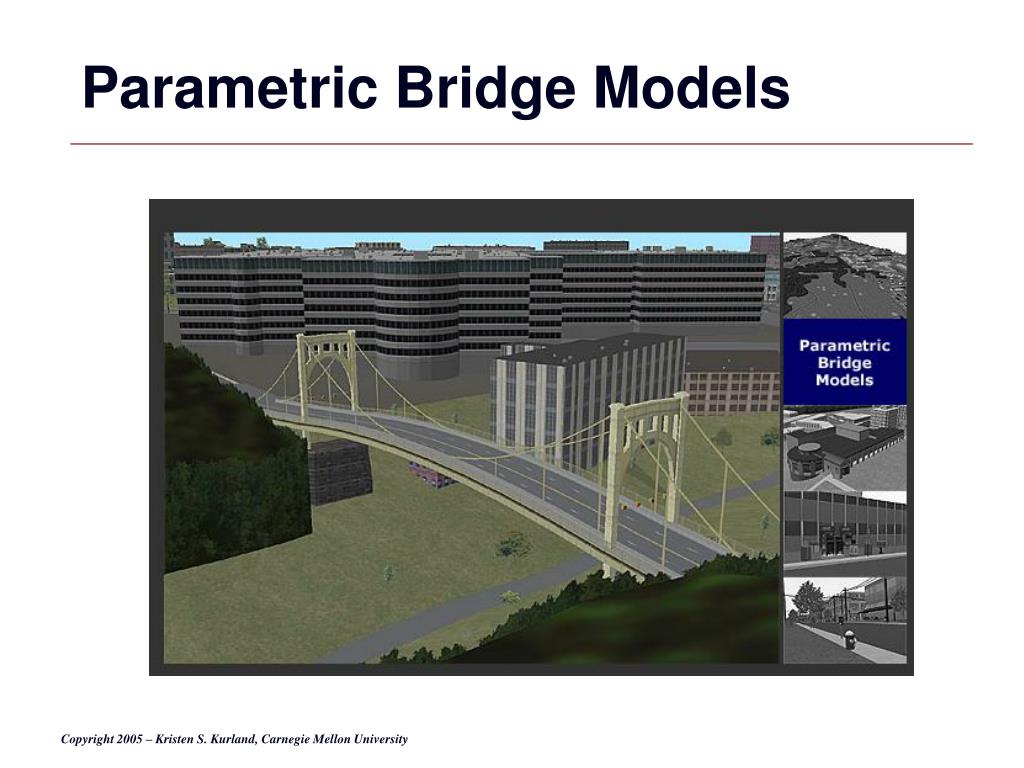 Parametric Bridge Models

Parametric Bridge Models

Copyright 2005 – Kristen S. Kurland, Carnegie Mellon University